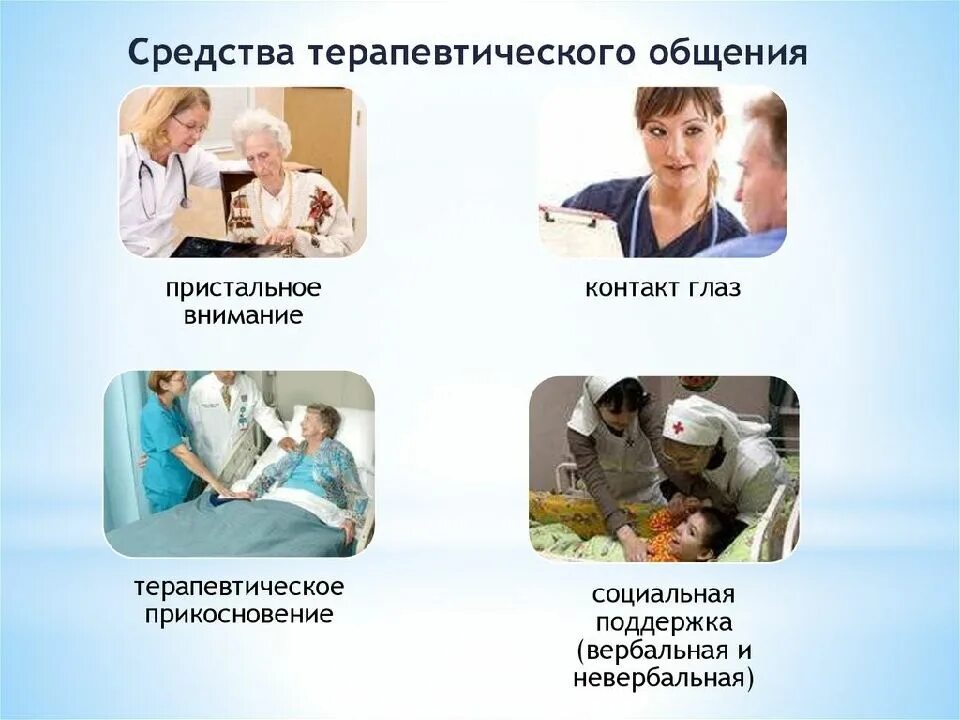 Средства терапевтического общения

пристальное внимание

контакт глаз

терапевтическое прикосновение

социальная поддержка (вербальная и невербальная)